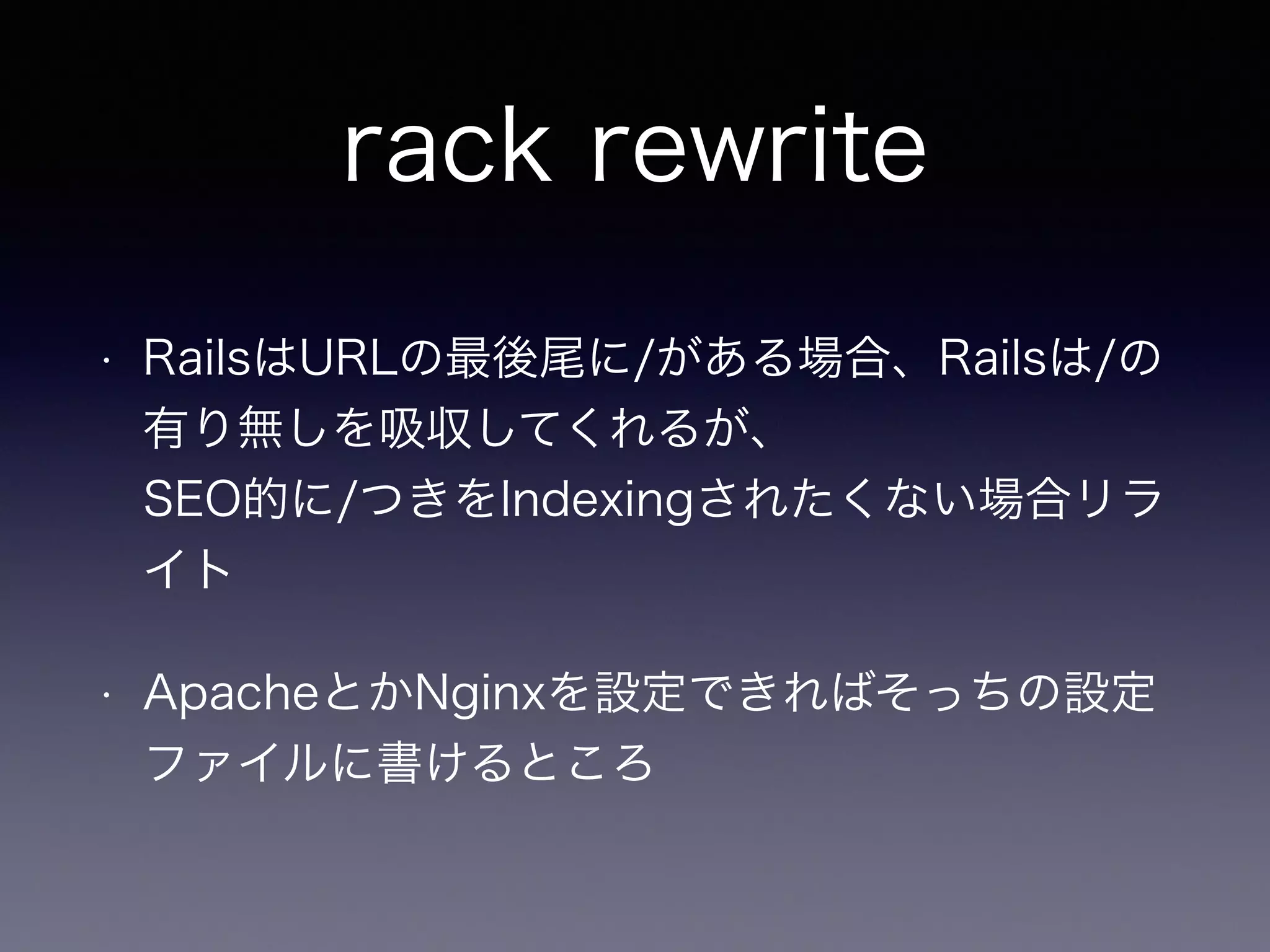 rack rewrite

• RailsはURLの最後尾に/がある場合、Railsは/の有り無しを吸収してくれるが、
SEO的に/つきをIndexingされたくない場合リライト

• ApacheとかNginxを設定できればそっちの設定ファイルに書けるところ